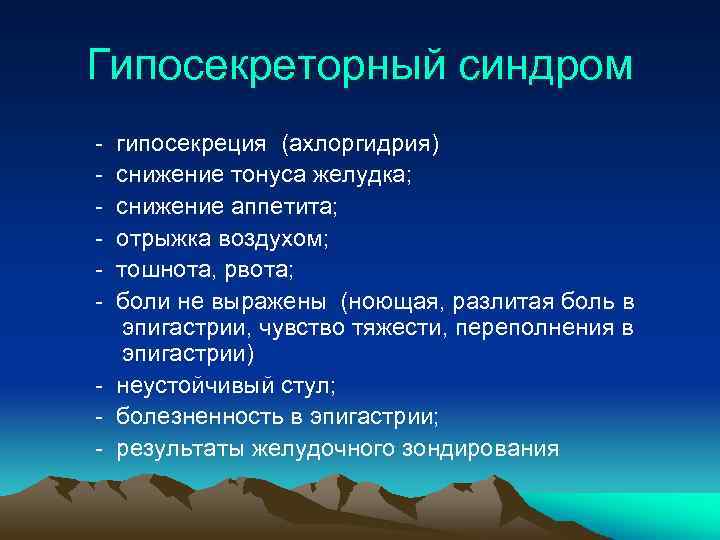 Гипосекреторный синдром

- гипосекреция (ахлоргидрия)
- снижение тонуса желудка;
- снижение аппетита;
- отрыжка воздухом;
- тошнота, рвота;
- боли не выражены (ноющая, разлитая боль в эпигастрии, чувство тяжести, переполнения в эпигастрии)
- неустойчивый стул;
- болезненность в эпигастрии;
- результаты желудочного зондирования